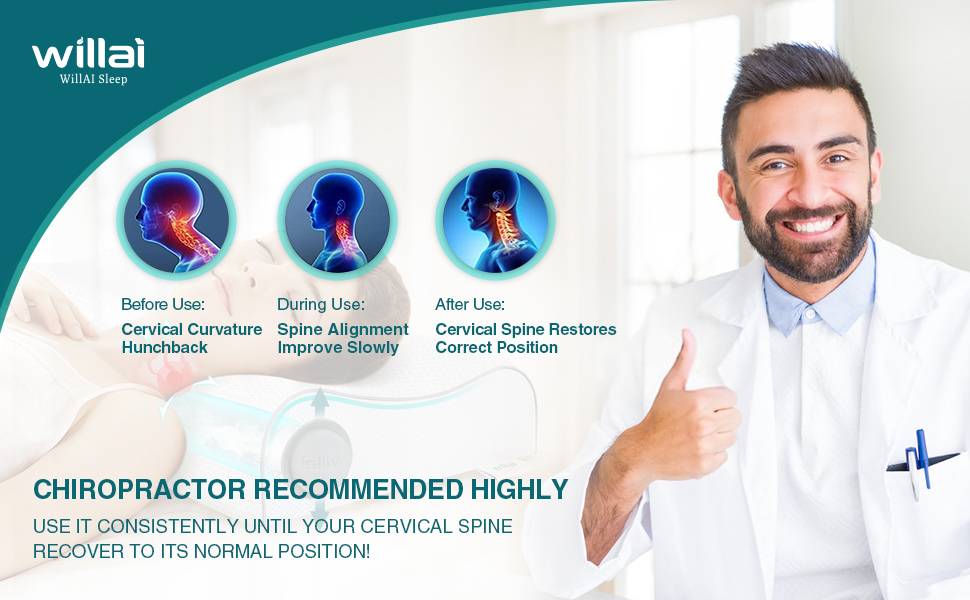 willai
WillAI Sleep

Before Use:
Cervical Curvature Hunchback

During Use:
Spine Alignment Improve Slowly

After Use:
Cervical Spine Restores Correct Position

CHIROPRACTOR RECOMMENDED HIGHLY
USE IT CONSISTENTLY UNTIL YOUR CERVICAL SPINE RECOVER TO ITS NORMAL POSITION!